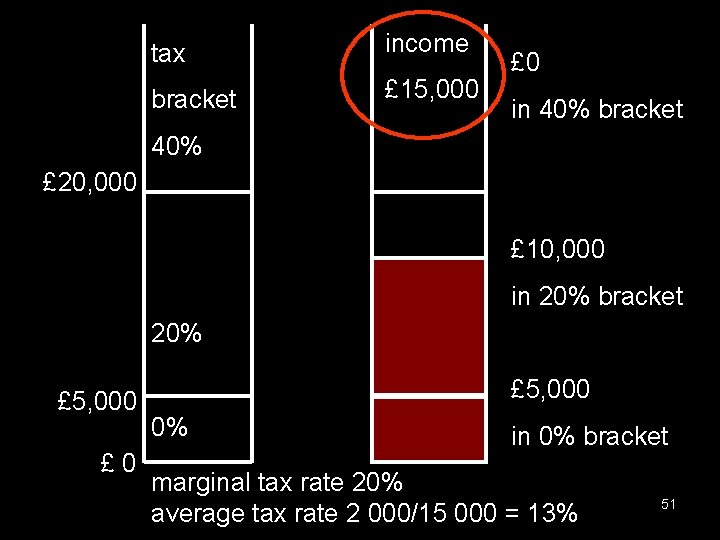 tax

bracket

40%

£20,000

20%

£5,000

0%

£ 0

income

£15,000

£0

in 40% bracket

£10,000

in 20% bracket

£5,000

in 0% bracket

marginal tax rate 20%
average tax rate 2 000/15 000 = 13%

51